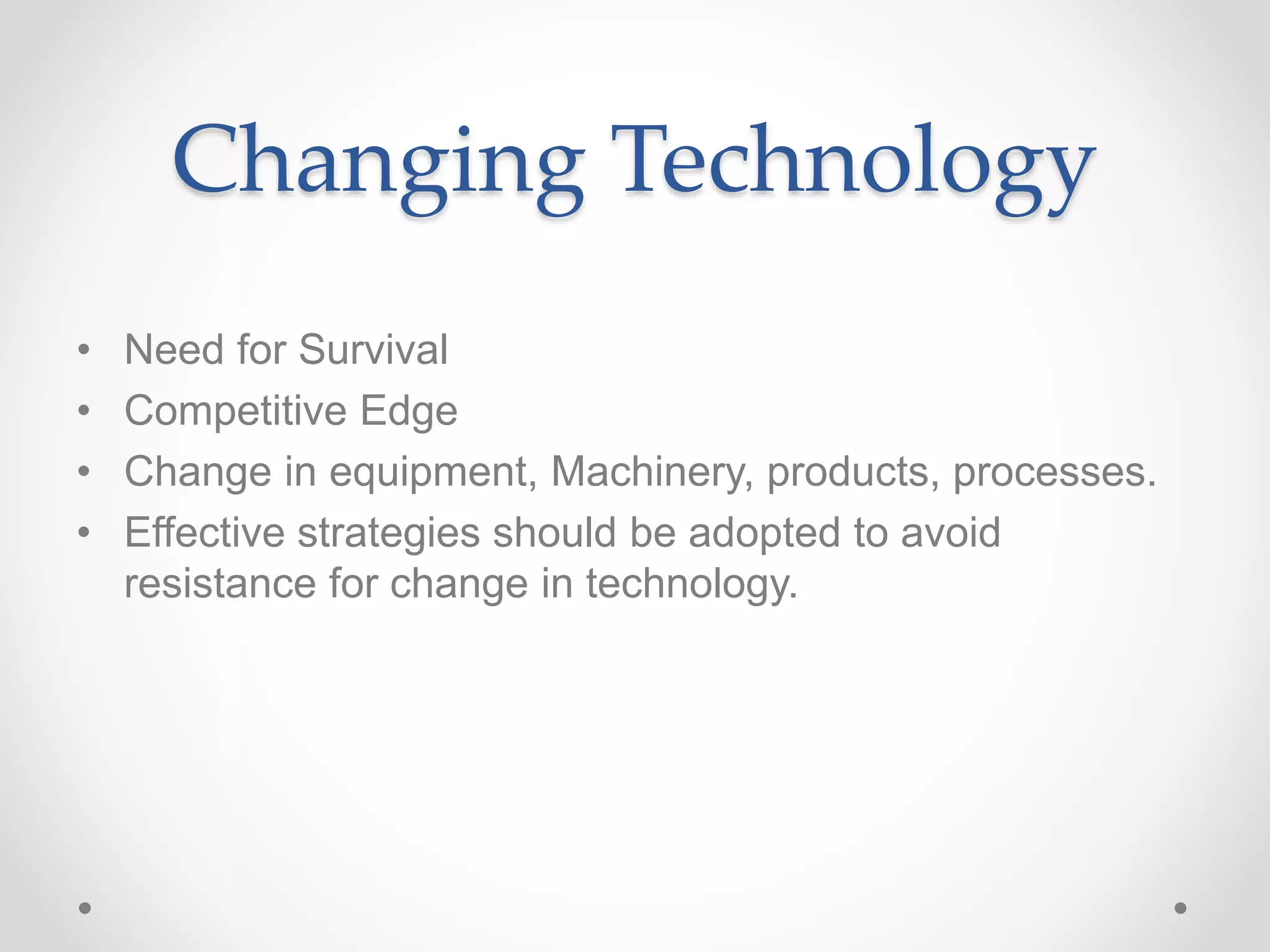 Changing Technology

• Need for Survival
• Competitive Edge
• Change in equipment, Machinery, products, processes.
• Effective strategies should be adopted to avoid resistance for change in technology.